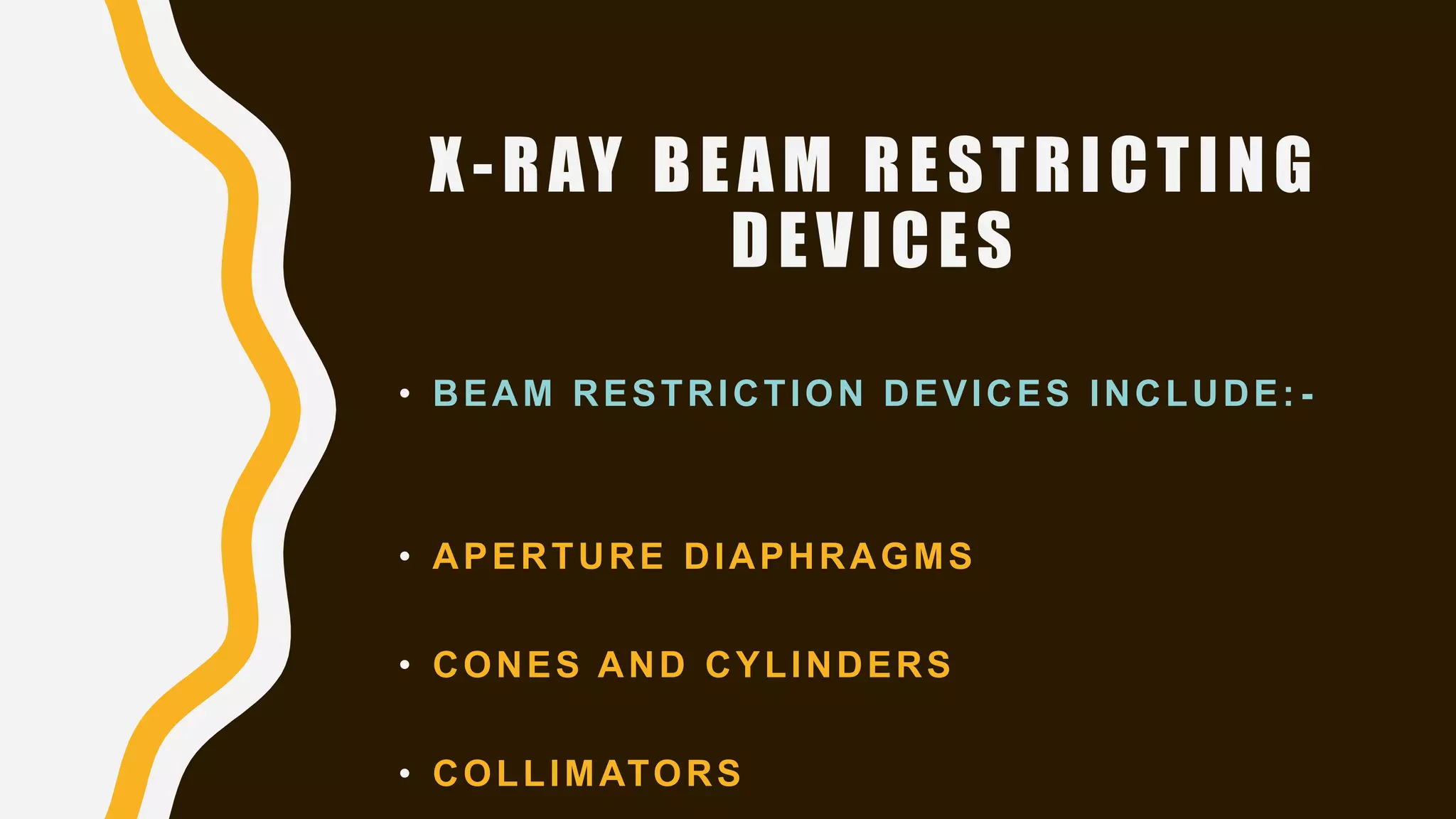 X-RAY BEAM RESTRICTING DEVICES

• BEAM RESTRICTION DEVICES INCLUDE:-

• APERTURE DIAPHRAGMS

• CONES AND CYLINDERS

• COLLIMATORS